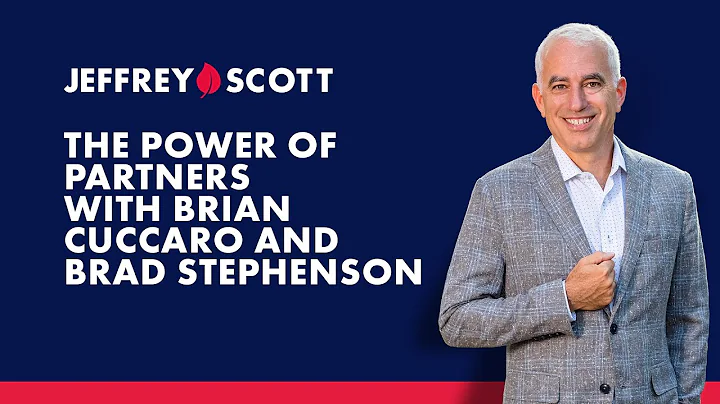 JEFFREY SCOTT

THE POWER OF PARTNERS WITH BRIAN CUCCARO AND BRAD STEPHENSON